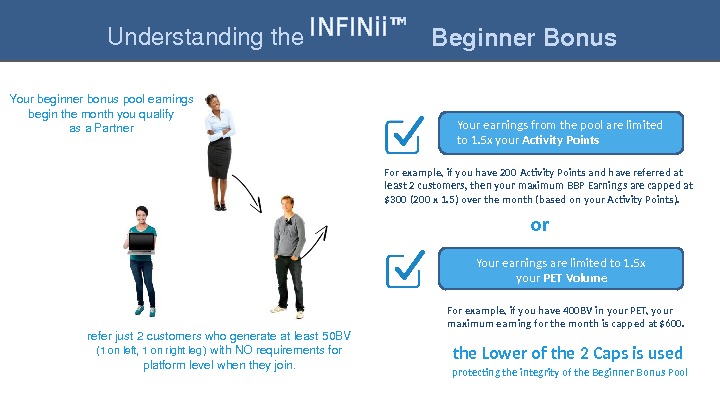 Understanding the INFINii™ Beginner Bonus

Your beginner bonus pool earnings begin the month you qualify as a Partner

refer just 2 customers who generate at least 50BV (1 on left, 1 on right leg) with NO requirements for platform level when they join.

Your earnings from the pool are limited to 1.5x your Activity Points

For example, if you have 200 Activity Points and have referred at least 2 customers, then your maximum BBP Earnings are capped at $300 (200 x 1.5) over the month (based on your Activity Points).

or

Your earnings are limited to 1.5x your PET Volume

For example, if you have 400BV in your PET, your maximum earning for the month is capped at $600.

the Lower of the 2 Caps is used

protecting the integrity of the Beginner Bonus Pool